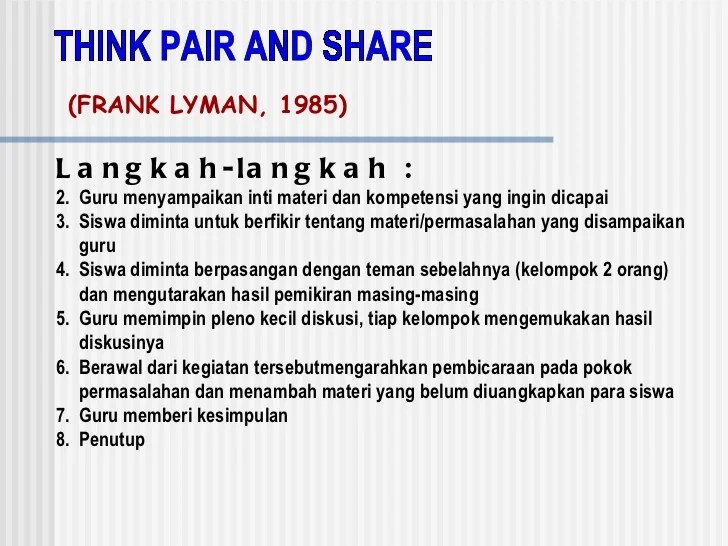 THINK PAIR AND SHARE

(FRANK LYMAN, 1985)

Langkah-langkah :

2. Guru menyampaikan inti materi dan kompetensi yang ingin dicapai
3. Siswa diminta untuk berfikir tentang materi/permasalahan yang disampaikan guru
4. Siswa diminta berpasangan dengan teman sebelahnya (kelompok 2 orang) dan mengutarakan hasil pemikiran masing-masing
5. Guru memimpin pleno kecil diskusi, tiap kelompok mengemukakan hasil diskusinya
6. Berawal dari kegiatan tersebutmengarahkan pembicaraan pada pokok permasalahan dan menambah materi yang belum diuangkapkan para siswa
7. Guru memberi kesimpulan
8. Penutup